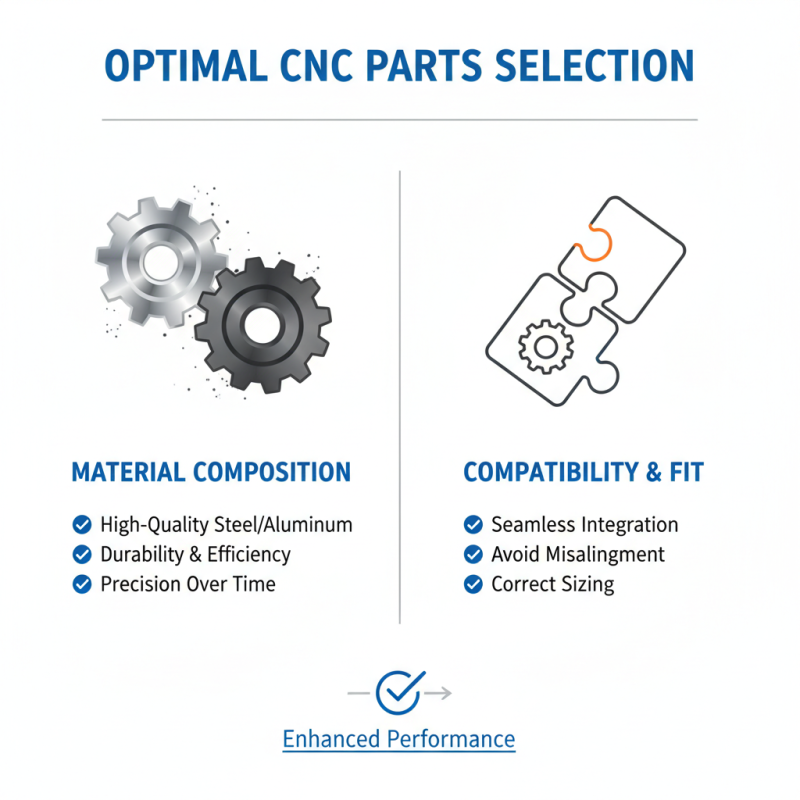 OPTIMAL CNC PARTS SELECTION

MATERIAL COMPOSITION

High-Quality Steel/Aluminum
Durability & Efficiency
Precision Over Time

COMPATIBILITY & FIT

Seamless Integration
Avoid Misalingment
Correct Sizing

Enhanced Performance